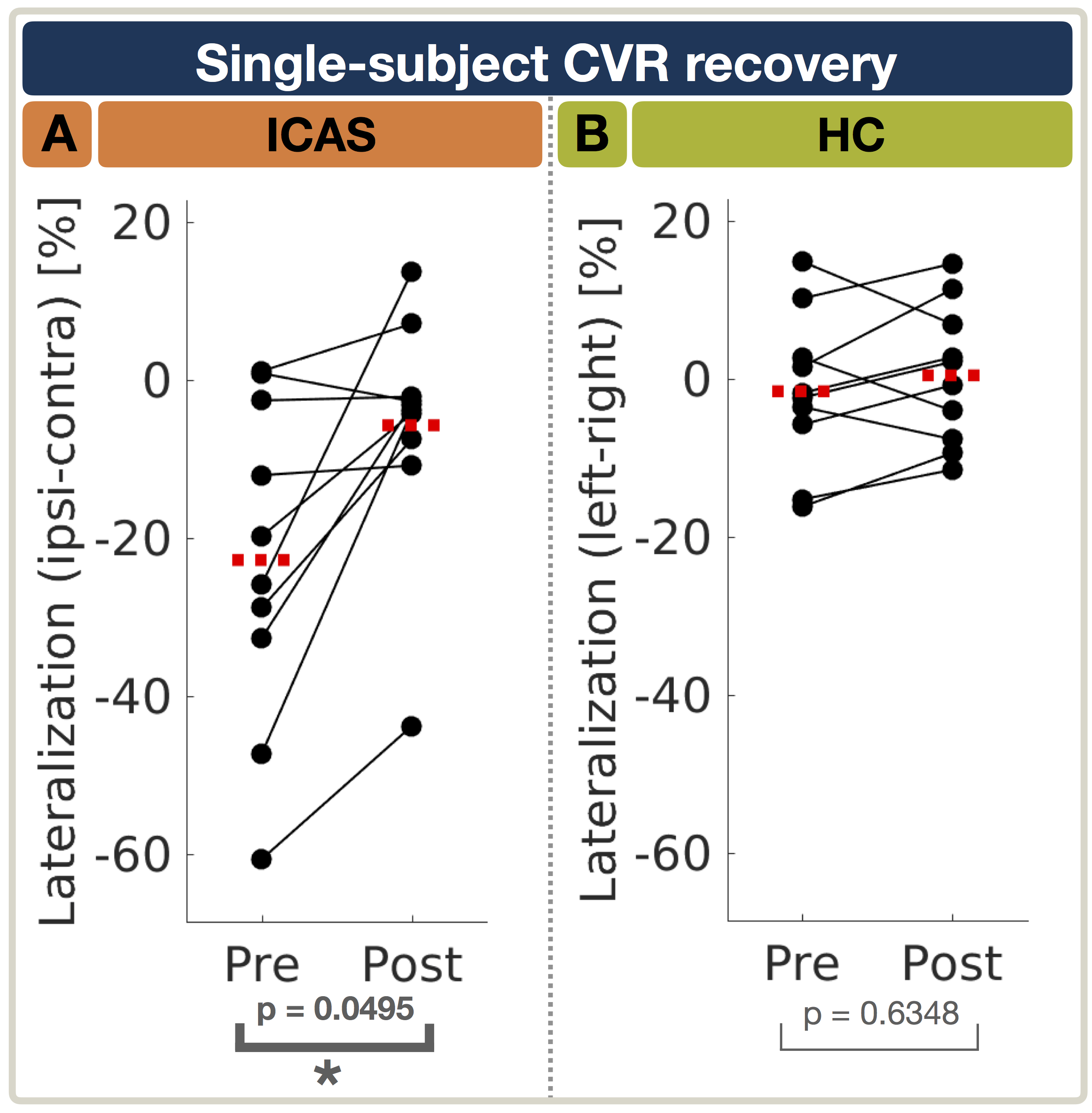 Single-subject CVR recovery

A ICAS

Lateralization (ipsi-contra) [%]

20
0
-20
-40
-60

Pre Post

p = 0.0495

*

B HC

Lateralization (left-right) [%]

20
0
-20
-40
-60

Pre Post

p = 0.6348